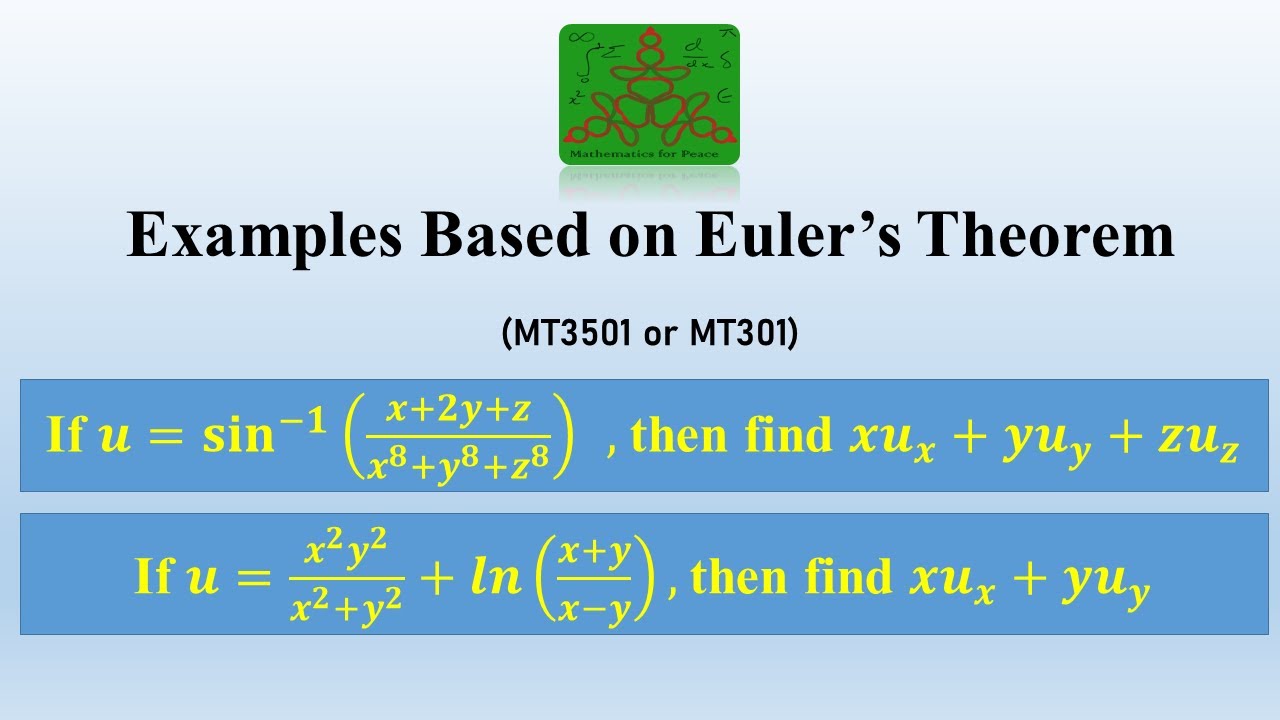 Mathematics for Peace

Examples Based on Euler's Theorem

(MT3501 or MT301)

If $u = \sin^{-1}\left(\frac{x+2y+z}{x^8+y^8+z^8}\right)$ , then find $xu_x + yu_y + zu_z$

If $u = \frac{x^2y^2}{x^2+y^2} + ln\left(\frac{x+y}{x-y}\right)$, then find $xu_x + yu_y$